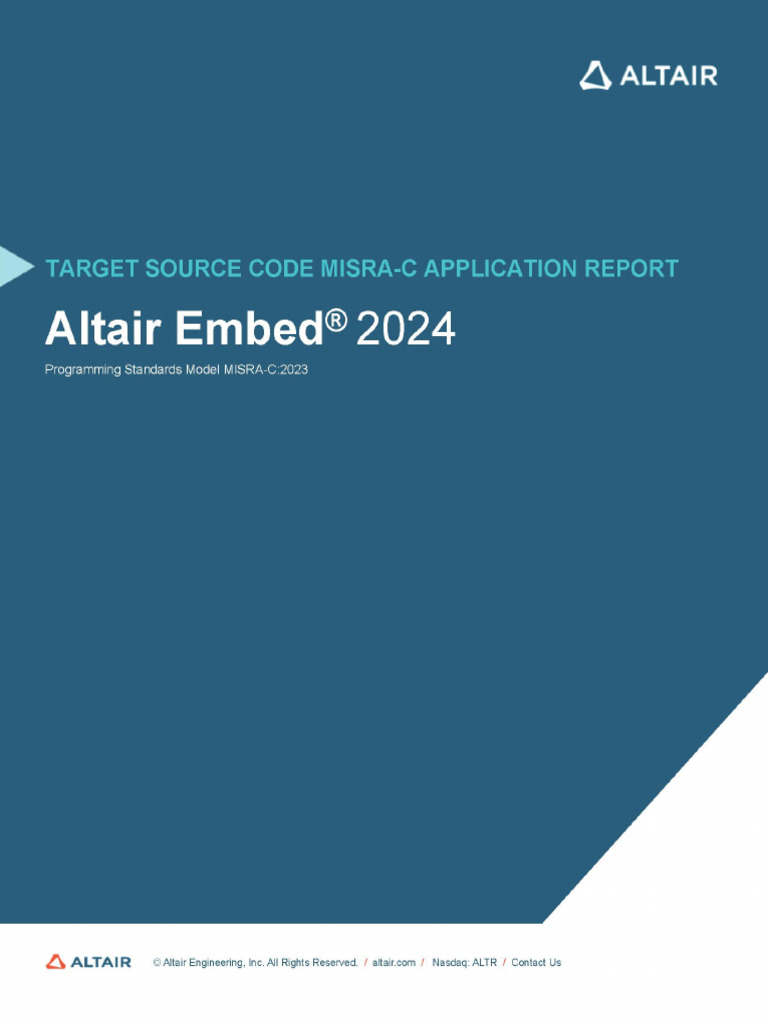 ALTAIR

TARGET SOURCE CODE MISRA-C APPLICATION REPORT

Altair Embed® 2024

Programming Standards Model MISRA-C:2023

ALTAIR © Altair Engineering, Inc. All Rights Reserved. / altair.com / Nasdaq: ALTR / Contact Us